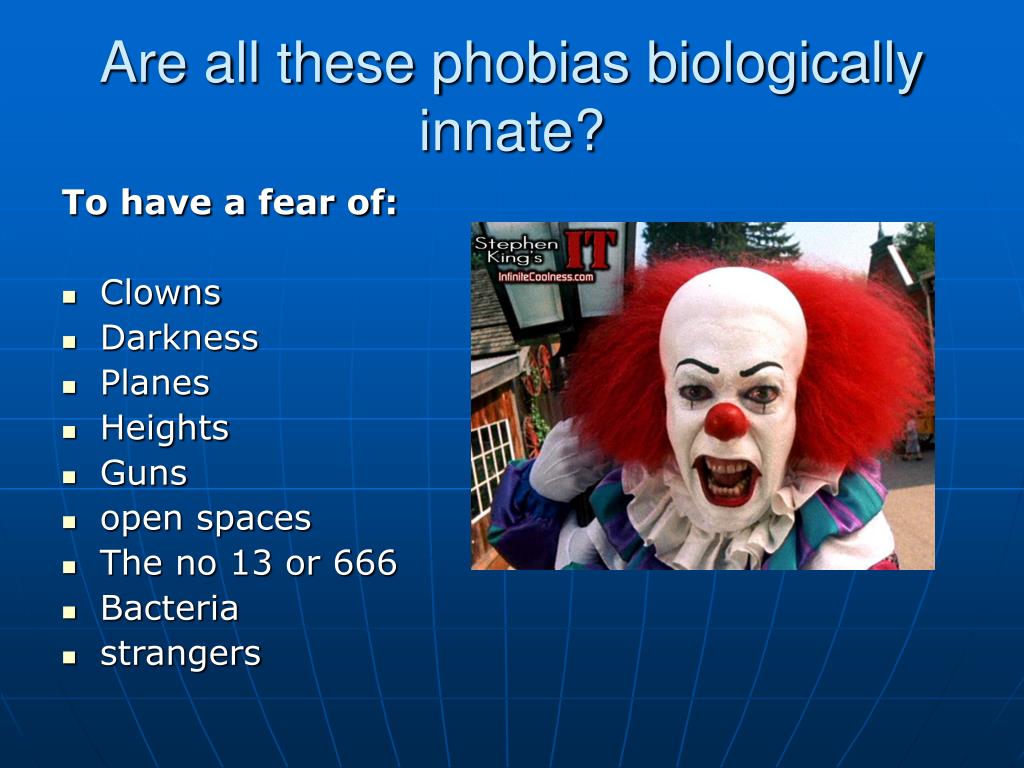 Are all these phobias biologically innate?

To have a fear of:

- Clowns
- Darkness
- Planes
- Heights
- Guns
- open spaces
- The no 13 or 666
- Bacteria
- strangers

Stephen King's IT
InfiniteCoolness.com